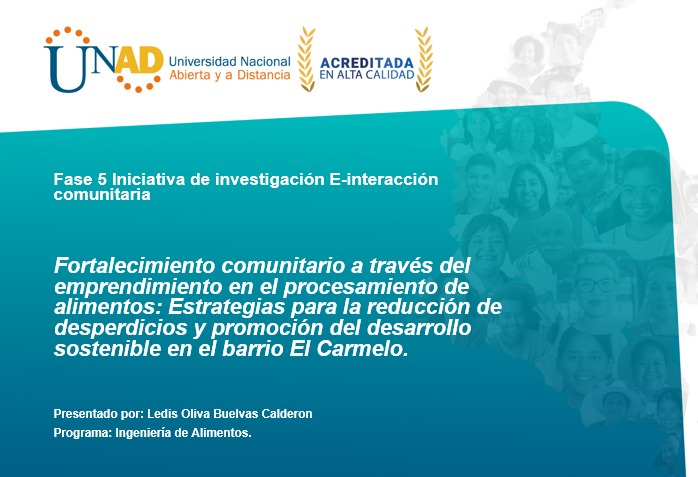 UNAD Universidad Nacional Abierta y a Distancia

ACREDITADA EN ALTA CALIDAD

Fase 5 Iniciativa de investigación E-interacción comunitaria

Fortalecimiento comunitario a través del emprendimiento en el procesamiento de alimentos: Estrategias para la reducción de desperdicios y promoción del desarrollo sostenible en el barrio El Carmelo.

Presentado por: Ledis Oliva Buelvas Calderon

Programa: Ingeniería de Alimentos.